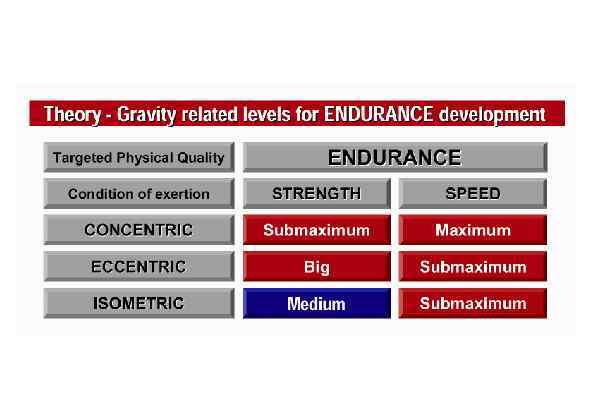 Theory - Gravity related levels for ENDURANCE development

| Targeted Physical Quality | ENDURANCE | |
|---|---|---|
| Condition of exertion | STRENGTH | SPEED |
| CONCENTRIC | Submaximum | Maximum |
| ECCENTRIC | Big | Submaximum |
| ISOMETRIC | Medium | Submaximum |